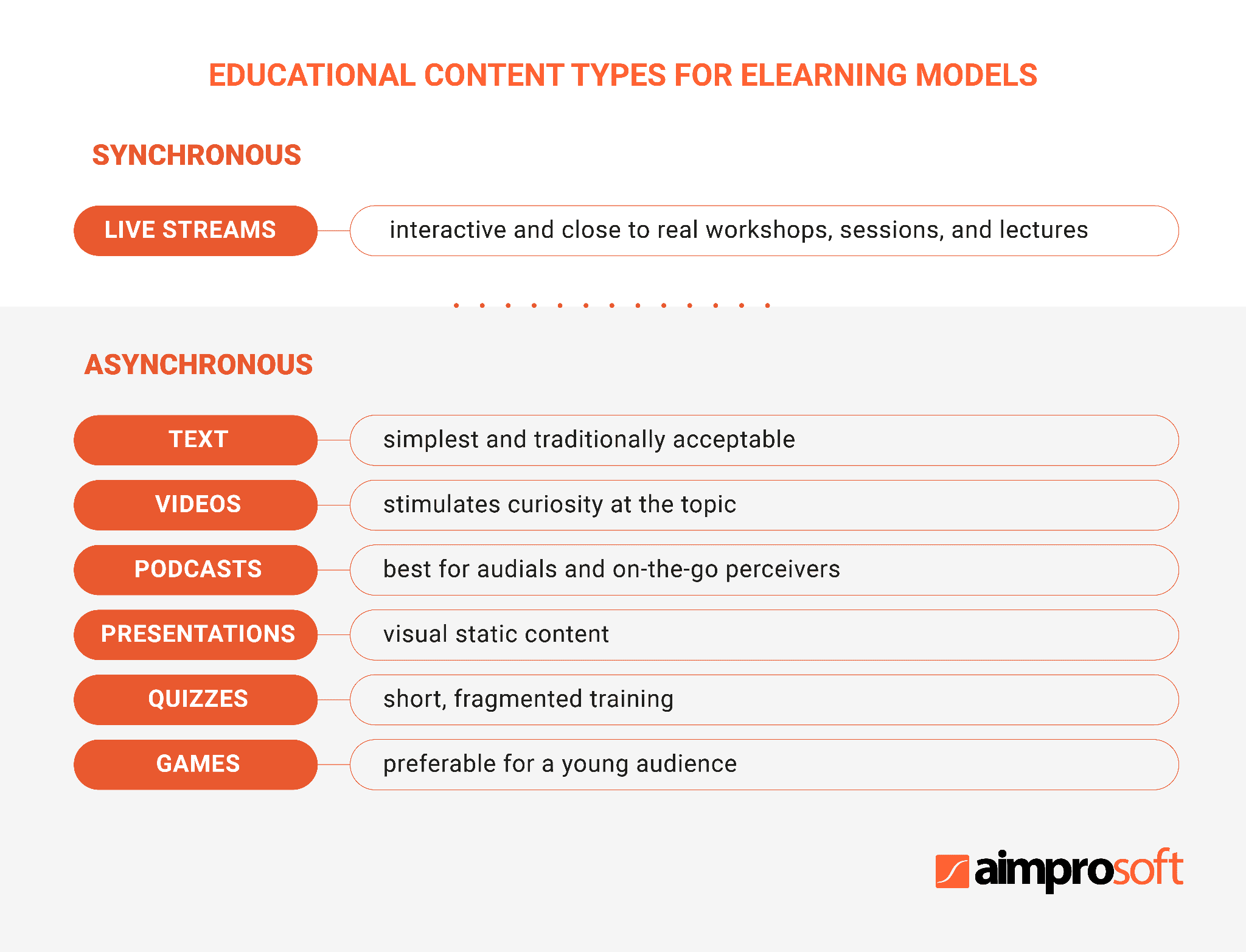 EDUCATIONAL CONTENT TYPES FOR ELEARNING MODELS

SYNCHRONOUS

LIVE STREAMS
interactive and close to real workshops, sessions, and lectures

ASYNCHRONOUS

TEXT
simplest and traditionally acceptable

VIDEOS
stimulates curiosity at the topic

PODCASTS
best for audials and on-the-go perceivers

PRESENTATIONS
visual static content

QUIZZES
short, fragmented training

GAMES
preferable for a young audience

aimprosoft